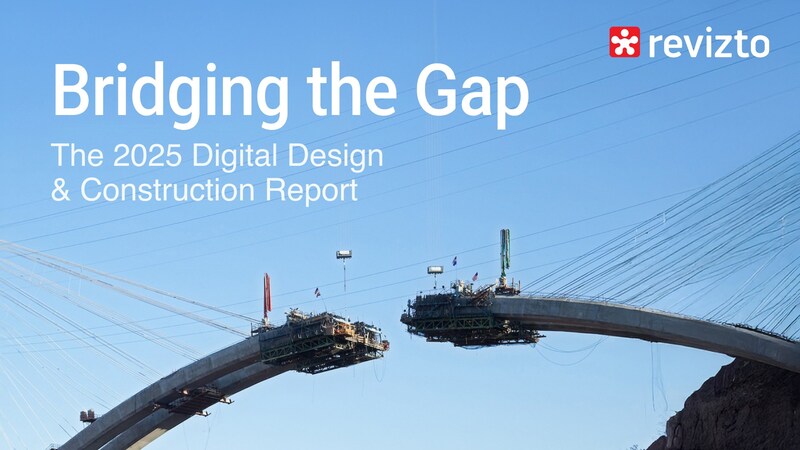 revizto

Bridging the Gap

The 2025 Digital Design & Construction Report